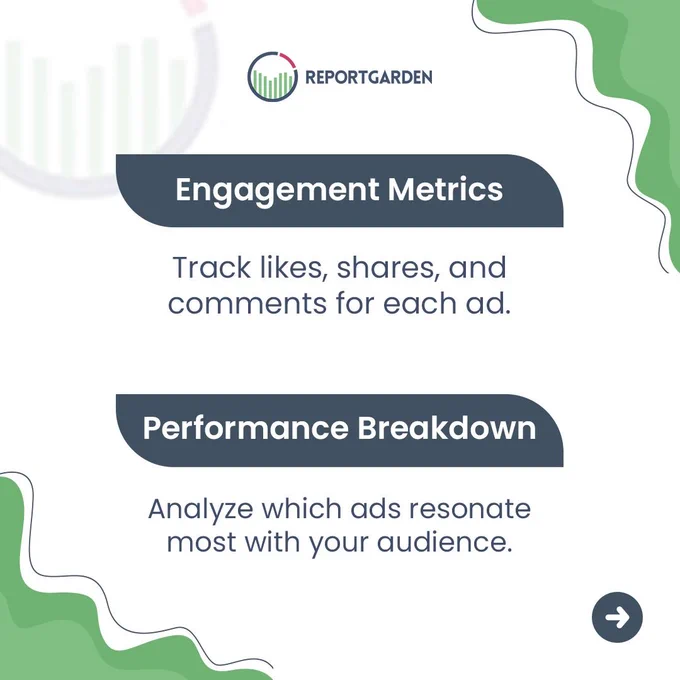 REPORTGARDEN

Engagement Metrics

Track likes, shares, and comments for each ad.

Performance Breakdown

Analyze which ads resonate most with your audience.